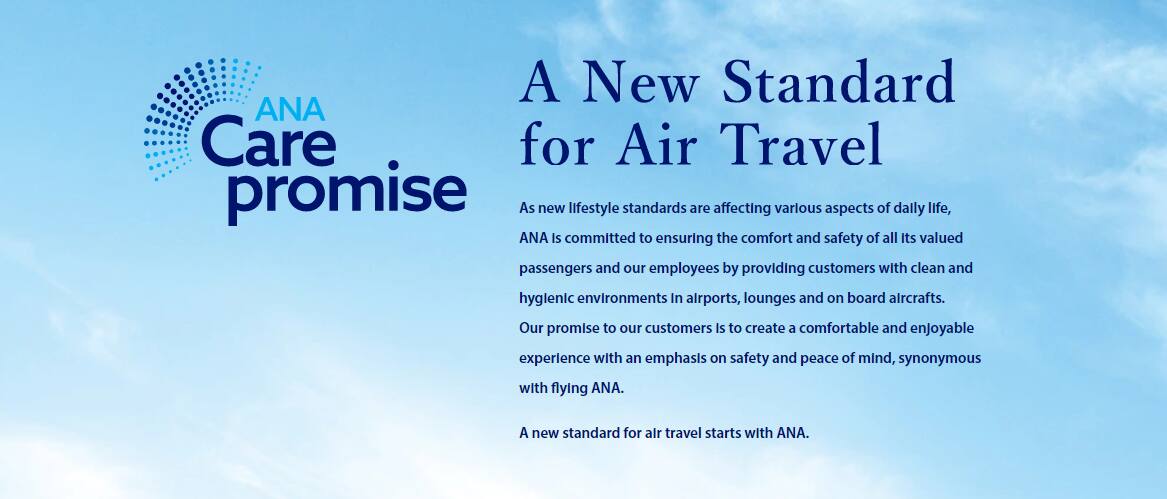 ANA Care promise

A New Standard for Air Travel

As new lifestyle standards are affecting various aspects of daily life, ANA is committed to ensuring the comfort and safety of all its valued passengers and our employees by providing customers with clean and hygienic environments in airports, lounges and on board aircrafts.
Our promise to our customers is to create a comfortable and enjoyable experience with an emphasis on safety and peace of mind, synonymous with flying ANA.

A new standard for air travel starts with ANA.